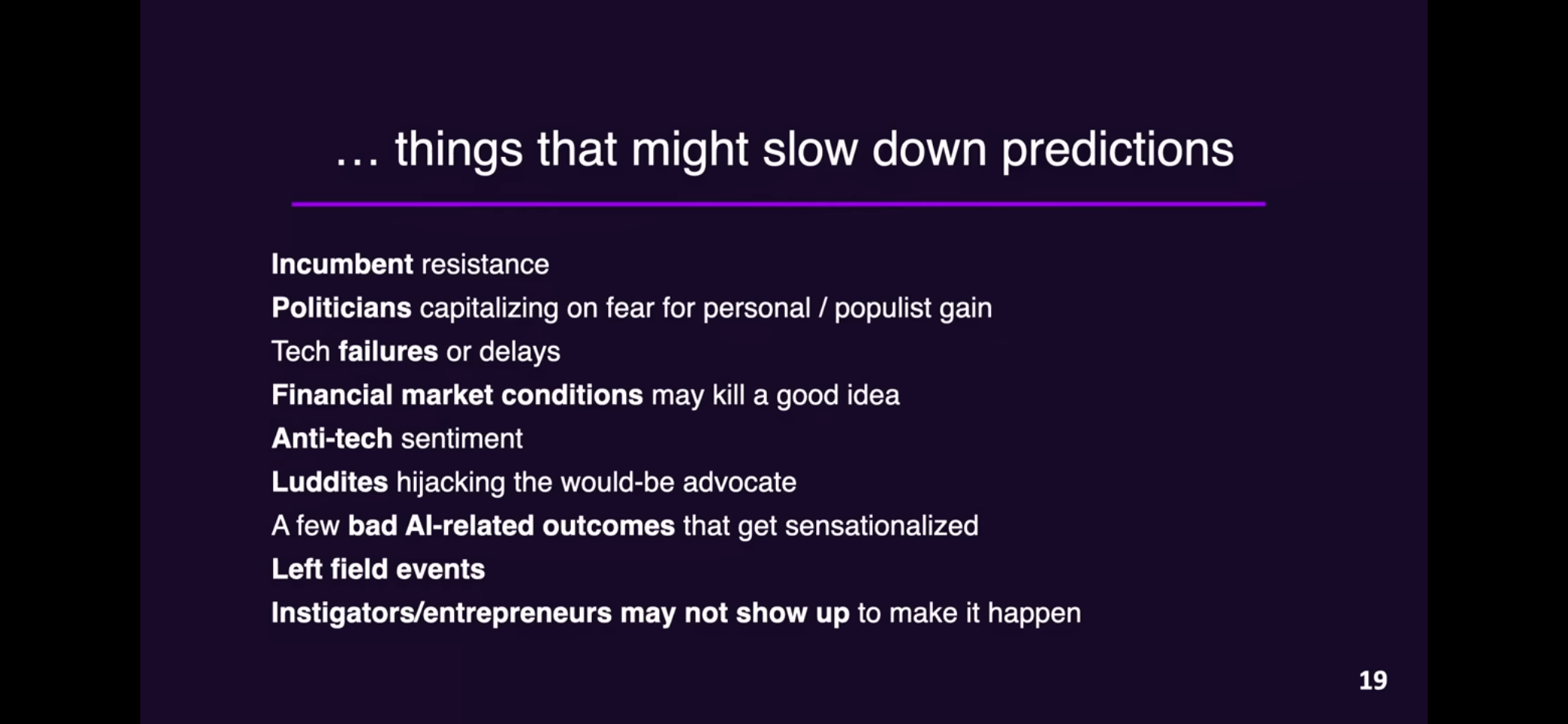 … things that might slow down predictions

Incumbent resistance
Politicians capitalizing on fear for personal / populist gain
Tech failures or delays
Financial market conditions may kill a good idea
Anti-tech sentiment
Luddites hijacking the would-be advocate
A few bad AI-related outcomes that get sensationalized
Left field events
Instigators/entrepreneurs may not show up to make it happen

19